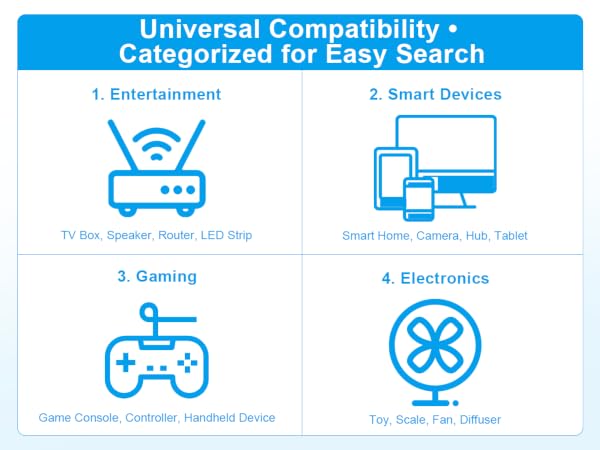 Universal Compatibility • Categorized for Easy Search

1. Entertainment

TV Box, Speaker, Router, LED Strip

2. Smart Devices

Smart Home, Camera, Hub, Tablet

3. Gaming

Game Console, Controller, Handheld Device

4. Electronics

Toy, Scale, Fan, Diffuser